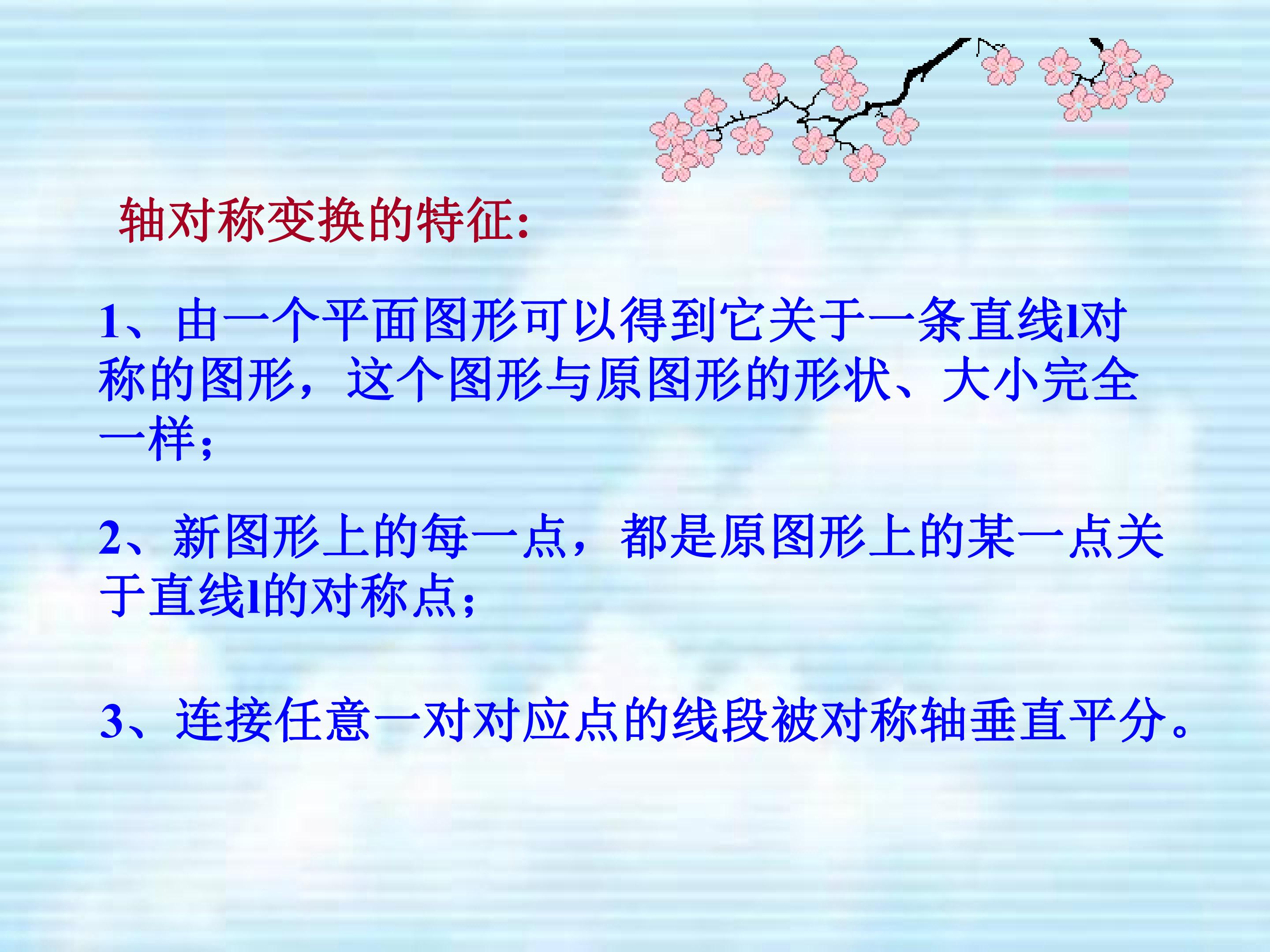 轴对称变换的特征:

1、由一个平面图形可以得到它关于一条直线l对称的图形，这个图形与原图形的形状、大小完全一样；

2、新图形上的每一点，都是原图形上的某一点关于直线l的对称点；

3、连接任意一对对应点的线段被对称轴垂直平分。